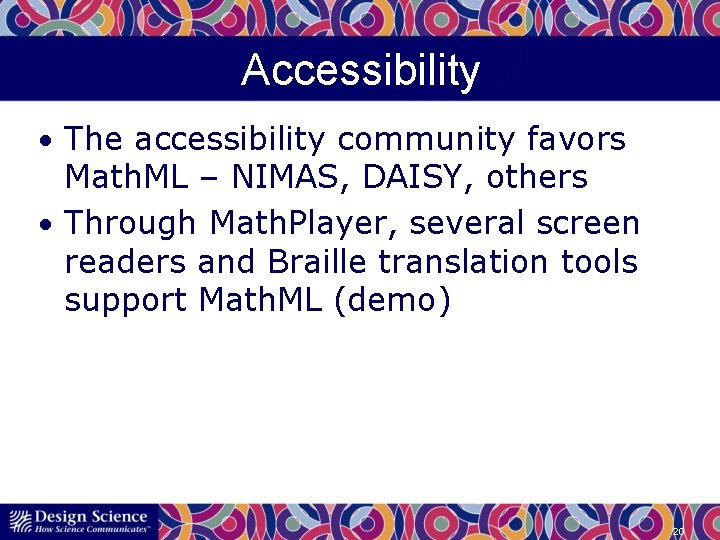 Accessibility

• The accessibility community favors MathML – NIMAS, DAISY, others

• Through MathPlayer, several screen readers and Braille translation tools support MathML (demo)

Design Science
How Science Communicates™

20